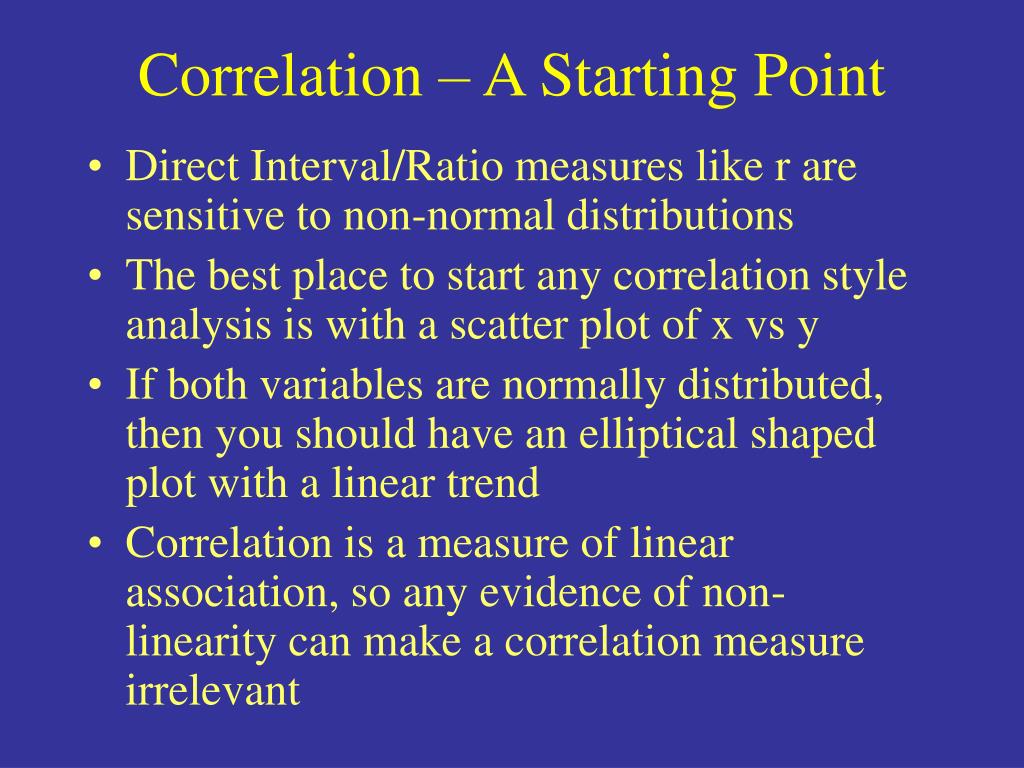 Correlation – A Starting Point

• Direct Interval/Ratio measures like r are sensitive to non-normal distributions
• The best place to start any correlation style analysis is with a scatter plot of x vs y
• If both variables are normally distributed, then you should have an elliptical shaped plot with a linear trend
• Correlation is a measure of linear association, so any evidence of non-linearity can make a correlation measure irrelevant